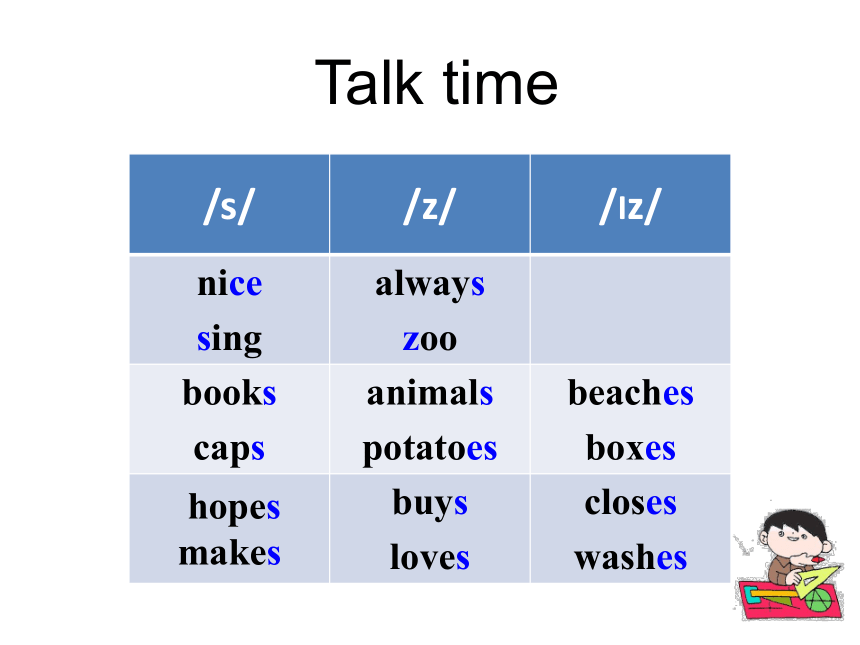 Talk time

| /s/ | /z/ | /ɪz/ |
|---|---|---|
| nice sing | always zoo | |
| books caps | animals potatoes | beaches boxes |
| hopes makes | buys loves | closes washes |